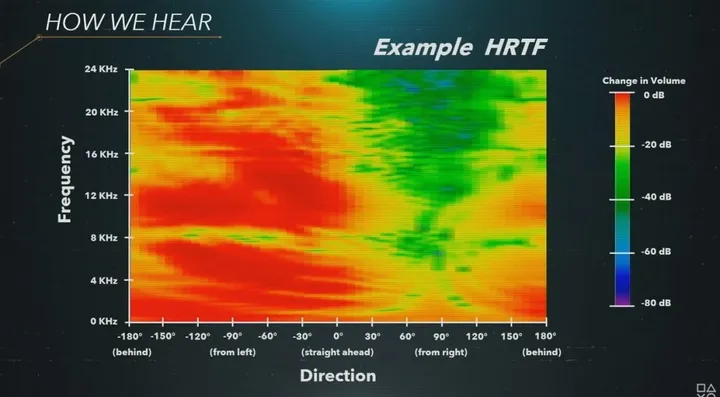 HOW WE HEAR

Example HRTF

Frequency

24 KHz
20 KHz
16 KHz
12 KHz
8 KHz
4 KHz
0 KHz

-180° -150° -120° -90° -60° -30° 0° 30° 60° 90° 120° 150° 180°
(behind) (from left) (straight ahead) (from right) (behind)

Direction

Change in Volume
0 dB
-20 dB
-40 dB
-60 dB
-80 dB